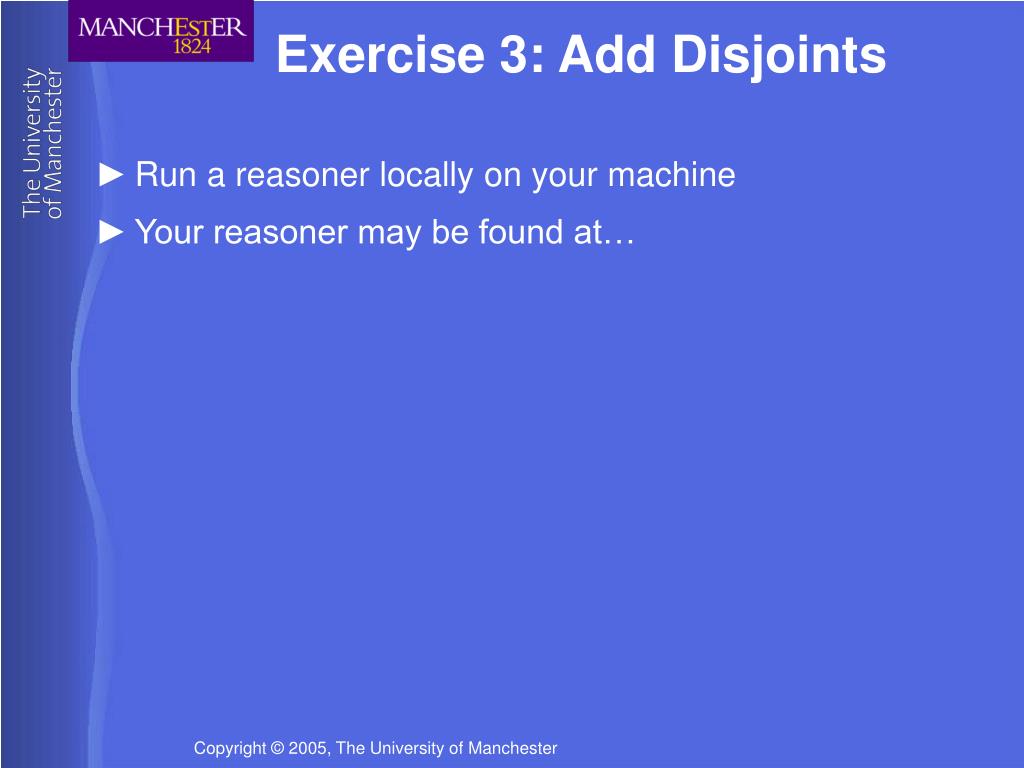 MANCHESTER
1824

The University
of Manchester

Exercise 3: Add Disjoints

► Run a reasoner locally on your machine

► Your reasoner may be found at…

Copyright © 2005, The University of Manchester